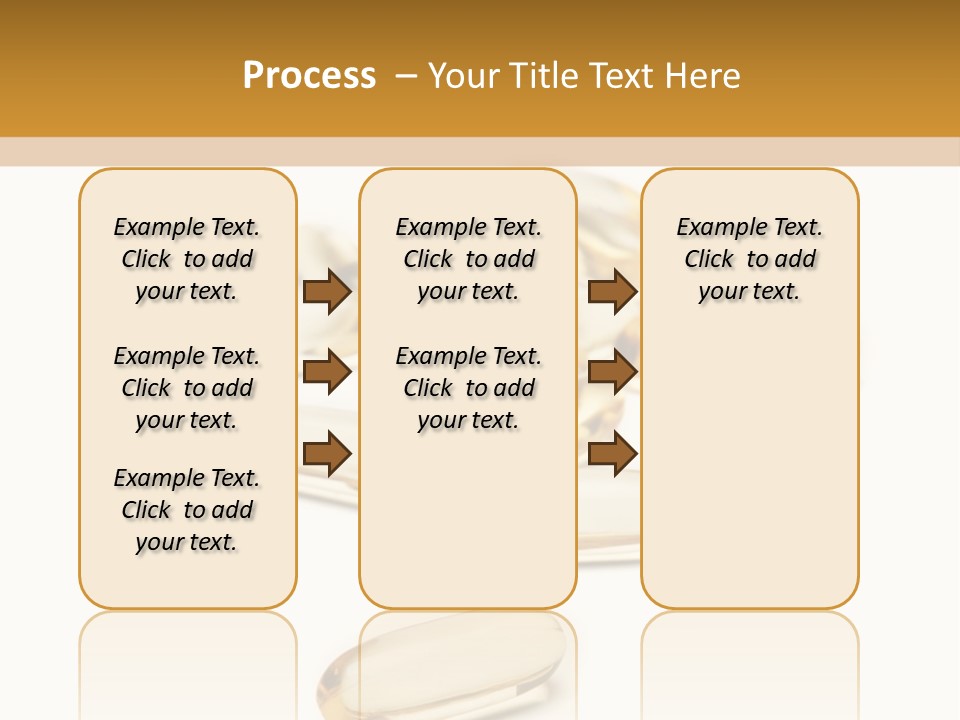 Process – Your Title Text Here

Example Text. Click to add your text.

Example Text. Click to add your text.

Example Text. Click to add your text.

Example Text. Click to add your text.

Example Text. Click to add your text.

Example Text. Click to add your text.